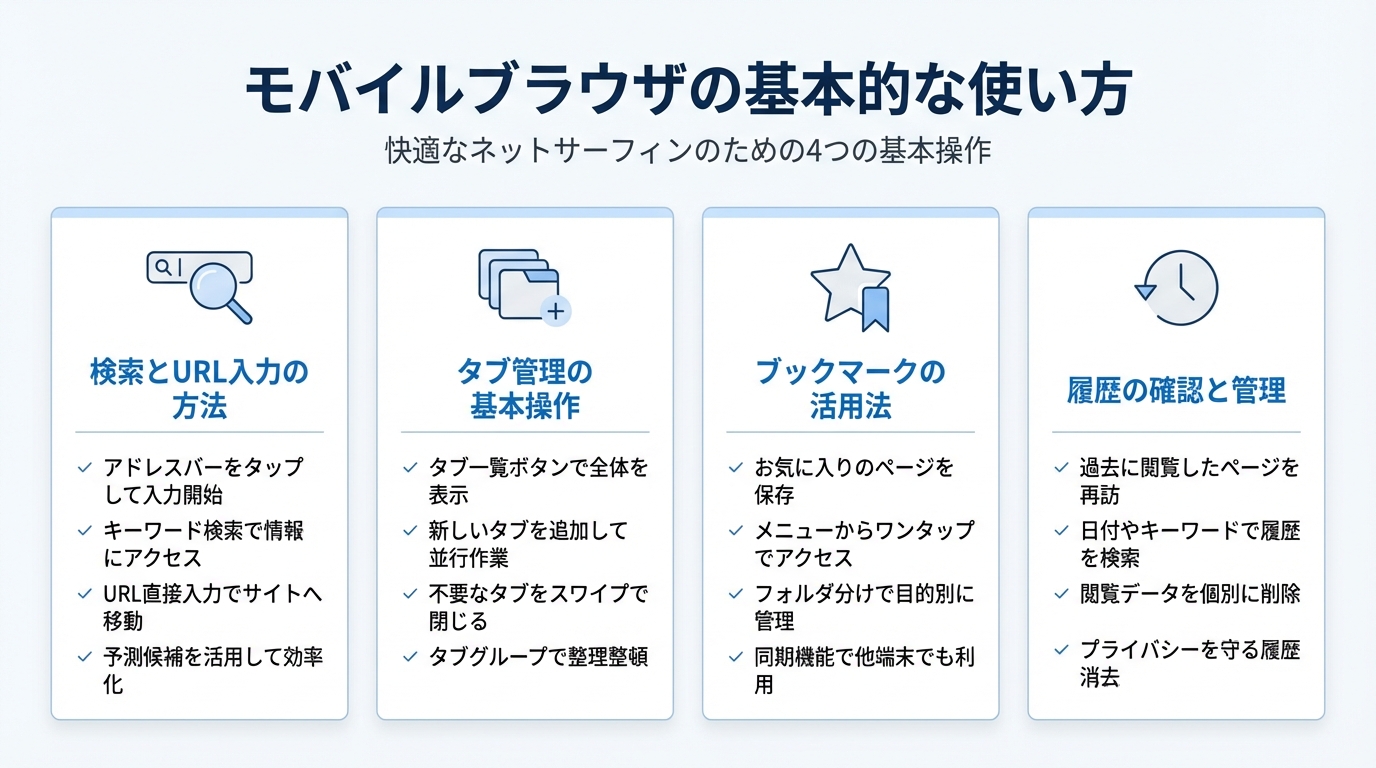 モバイルブラウザの基本的な使い方

快適なネットサーフィンのための4つの基本操作

検索とURL入力の方法

✓ アドレスバーをタップして入力開始
✓ キーワード検索で情報にアクセス
✓ URL直接入力でサイトへ移動
✓ 予測候補を活用して効率化

タブ管理の基本操作

✓ タブ一覧ボタンで全体を表示
✓ 新しいタブを追加して並行作業
✓ 不要なタブをスワイプで閉じる
✓ タブグループで整理整頓

ブックマークの活用法

✓ お気に入りのページを保存
✓ メニューからワンタップでアクセス
✓ フォルダ分けで目的別に管理
✓ 同期機能で他端末でも利用

履歴の確認と管理

✓ 過去に閲覧したページを再訪
✓ 日付やキーワードで履歴を検索
✓ 閲覧データを個別に削除
✓ プライバシーを守る履歴消去